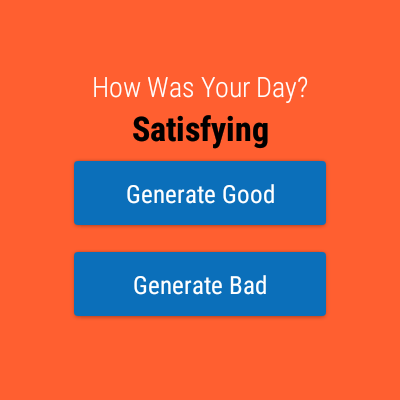 How Was Your Day?

Satisfying

Generate Good

Generate Bad